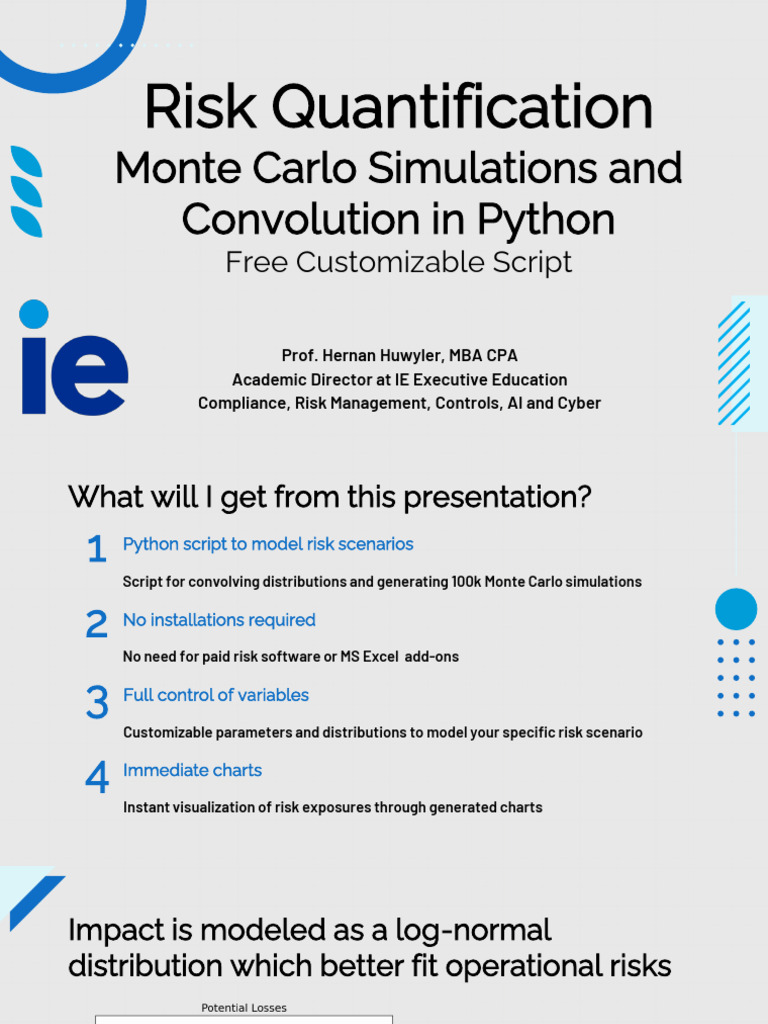 Risk Quantification

Monte Carlo Simulations and Convolution in Python

Free Customizable Script

ie

Prof. Hernan Huwyler, MBA CPA
Academic Director at IE Executive Education
Compliance, Risk Management, Controls, AI and Cyber

What will I get from this presentation?

1 Python script to model risk scenarios

Script for convolving distributions and generating 100k Monte Carlo simulations

2 No installations required

No need for paid risk software or MS Excel add-ons

3 Full control of variables

Customizable parameters and distributions to model your specific risk scenario

4 Immediate charts

Instant visualization of risk exposures through generated charts

Impact is modeled as a log-normal distribution which better fit operational risks

Potential Losses